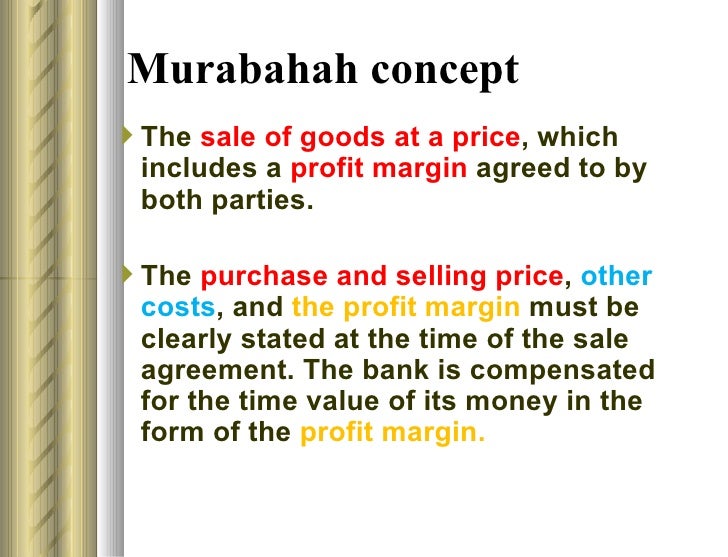 Murabahah concept

The sale of goods at a price, which includes a profit margin agreed to by both parties.

The purchase and selling price, other costs, and the profit margin must be clearly stated at the time of the sale agreement. The bank is compensated for the time value of its money in the form of the profit margin.